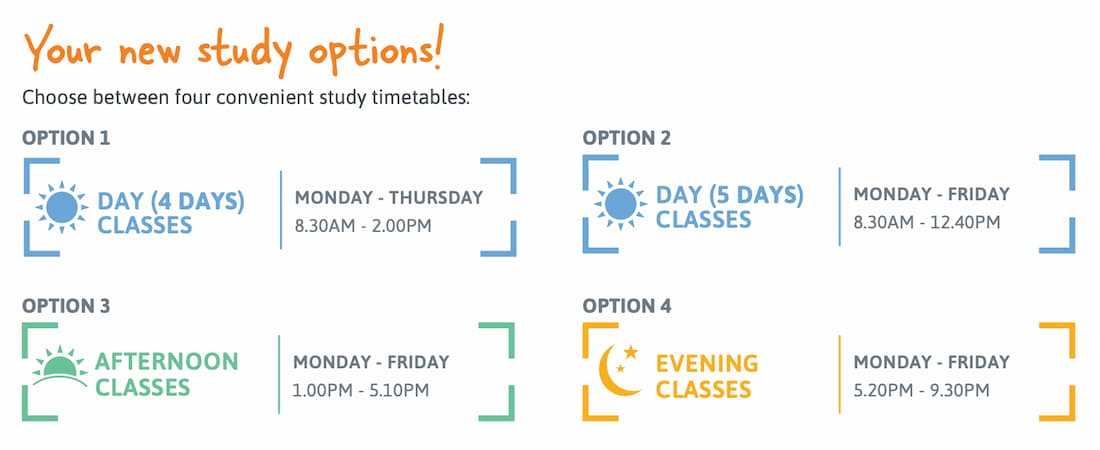 Your new study options!

Choose between four convenient study timetables:

OPTION 1

DAY (4 DAYS) CLASSES

MONDAY - THURSDAY
8.30AM - 2.00PM

OPTION 2

DAY (5 DAYS) CLASSES

MONDAY - FRIDAY
8.30AM - 12.40PM

OPTION 3

AFTERNOON CLASSES

MONDAY - FRIDAY
1.00PM - 5.10PM

OPTION 4

EVENING CLASSES

MONDAY - FRIDAY
5.20PM - 9.30PM